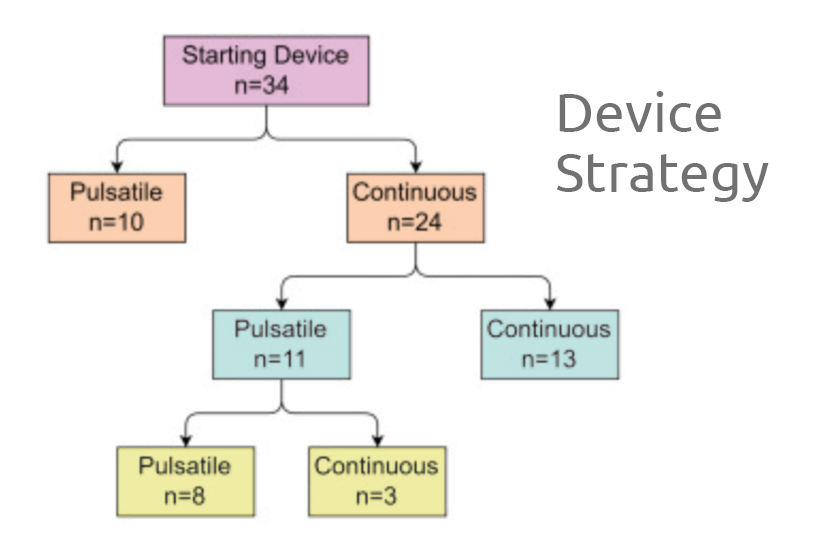 Starting Device
n=34

Device Strategy

Pulsatile
n=10

Continuous
n=24

Pulsatile
n=11

Continuous
n=13

Pulsatile
n=8

Continuous
n=3